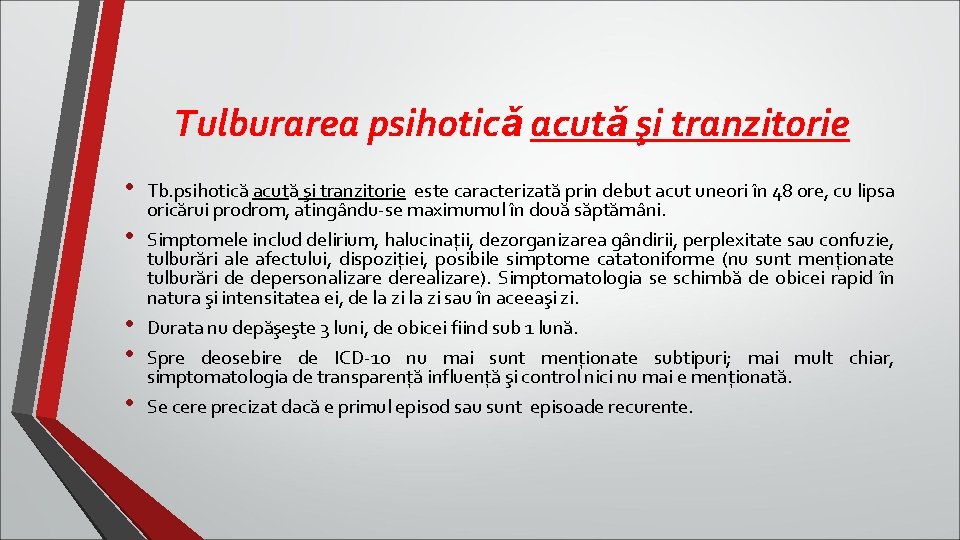 Tulburarea psihotică acută şi tranzitorie

• Tb.psihotică acută şi tranzitorie este caracterizată prin debut acut uneori în 48 ore, cu lipsa oricărui prodrom, atingându-se maximumul în două săptămâni.

• Simptomele includ delirium, halucinații, dezorganizarea gândirii, perplexitate sau confuzie, tulburări ale afectului, dispoziției, posibile simptome catatoniforme (nu sunt menționate tulburări de depersonalizare derealizare). Simptomatologia se schimbă de obicei rapid în natura şi intensitatea ei, de la zi la zi sau în aceeaşi zi.

• Durata nu depăşeşte 3 luni, de obicei fiind sub 1 lună.

• Spre deosebire de ICD-10 nu mai sunt menționate subtipuri; mai mult chiar, simptomatologia de transparență influență şi control nici nu mai e menționată.

• Se cere precizat dacă e primul episod sau sunt episoade recurente.